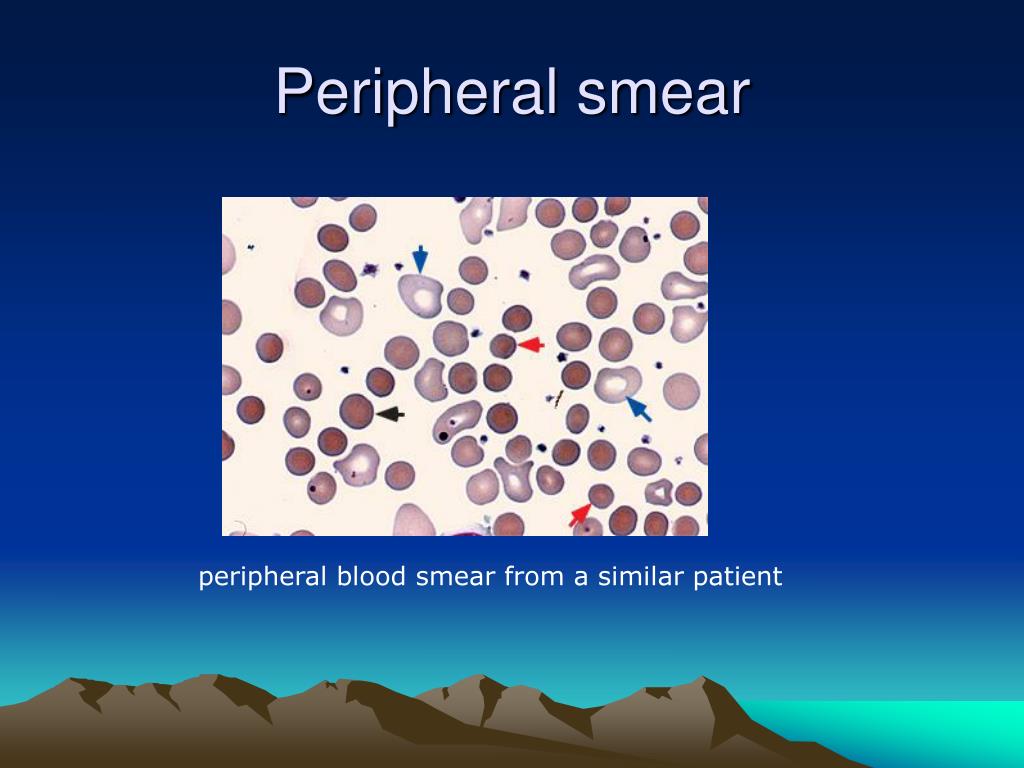 Peripheral smear

peripheral blood smear from a similar patient